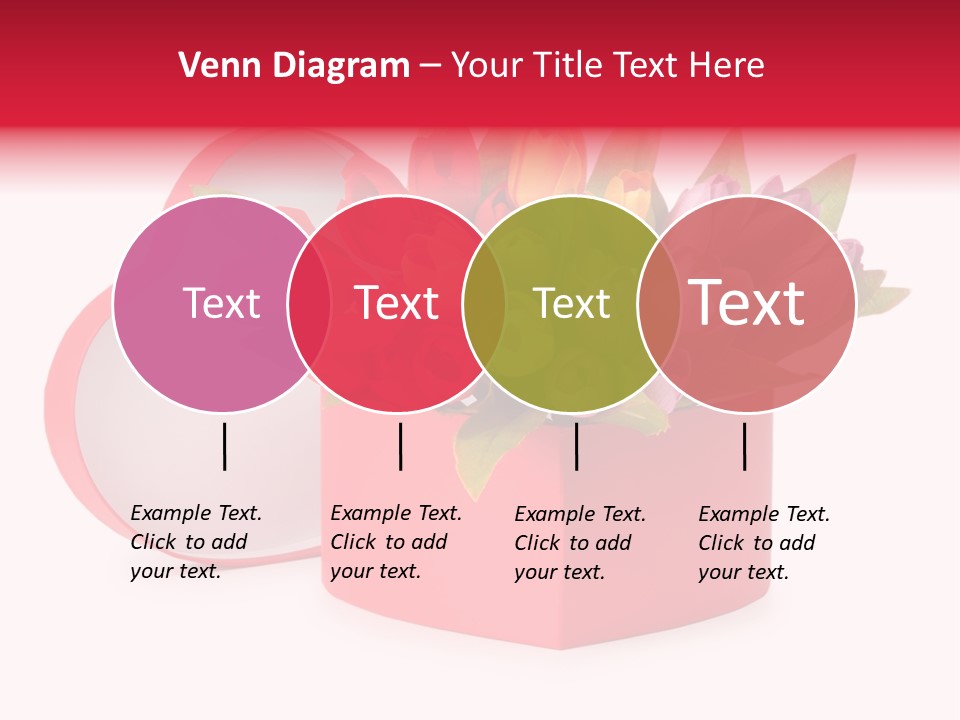 Venn Diagram – Your Title Text Here

Text

Text

Text

Text

Example Text. Click to add your text.

Example Text. Click to add your text.

Example Text. Click to add your text.

Example Text. Click to add your text.